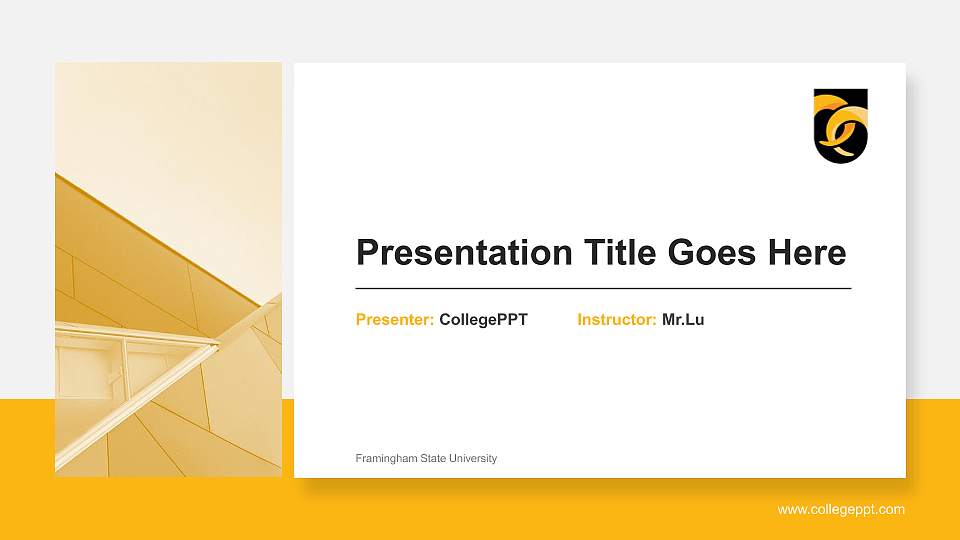 Presentation Title Goes Here

Presenter: CollegePPT Instructor: Mr.Lu

Framingham State University

www.collegeppt.com